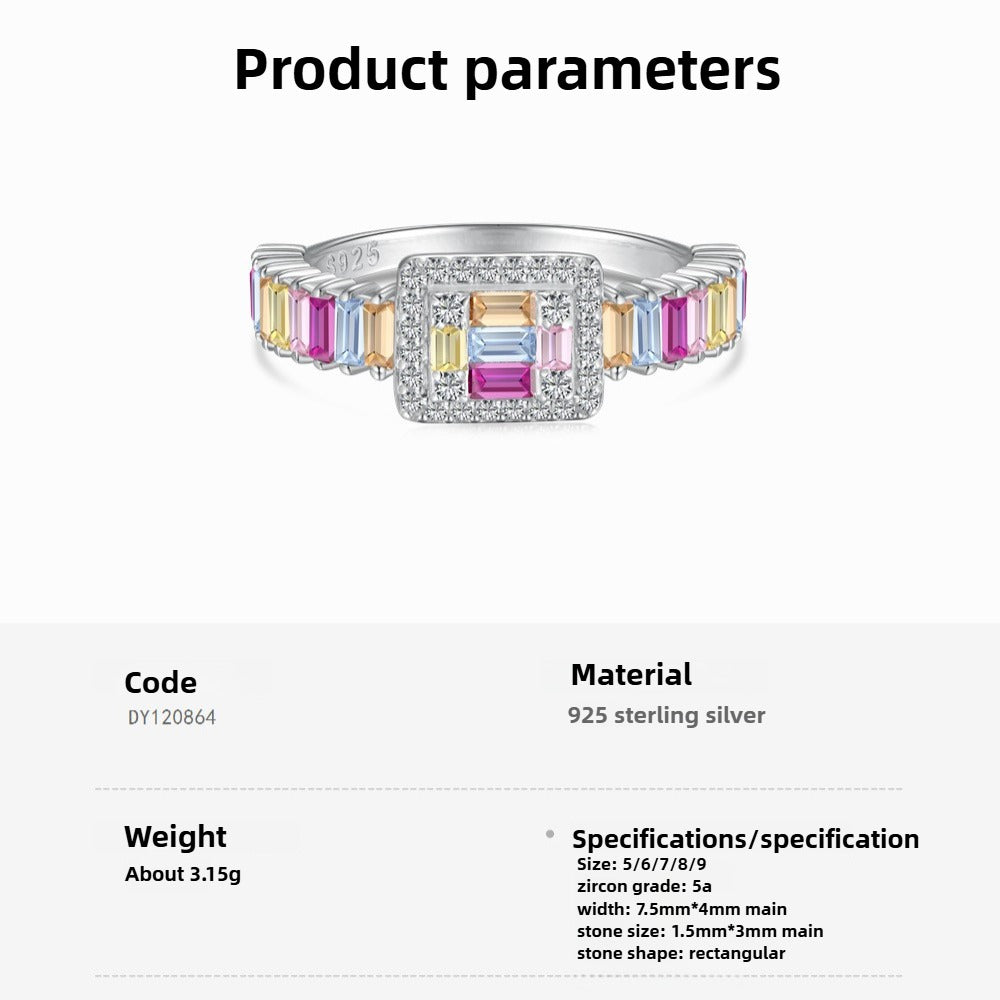 Product parameters

S925

Code
DY120864

Material
925 sterling silver

Weight
About 3.15g

Specifications/specification
Size: 5/6/7/8/9
zircon grade: 5a
width: 7.5mm*4mm main
stone size: 1.5mm*3mm main
stone shape: rectangular